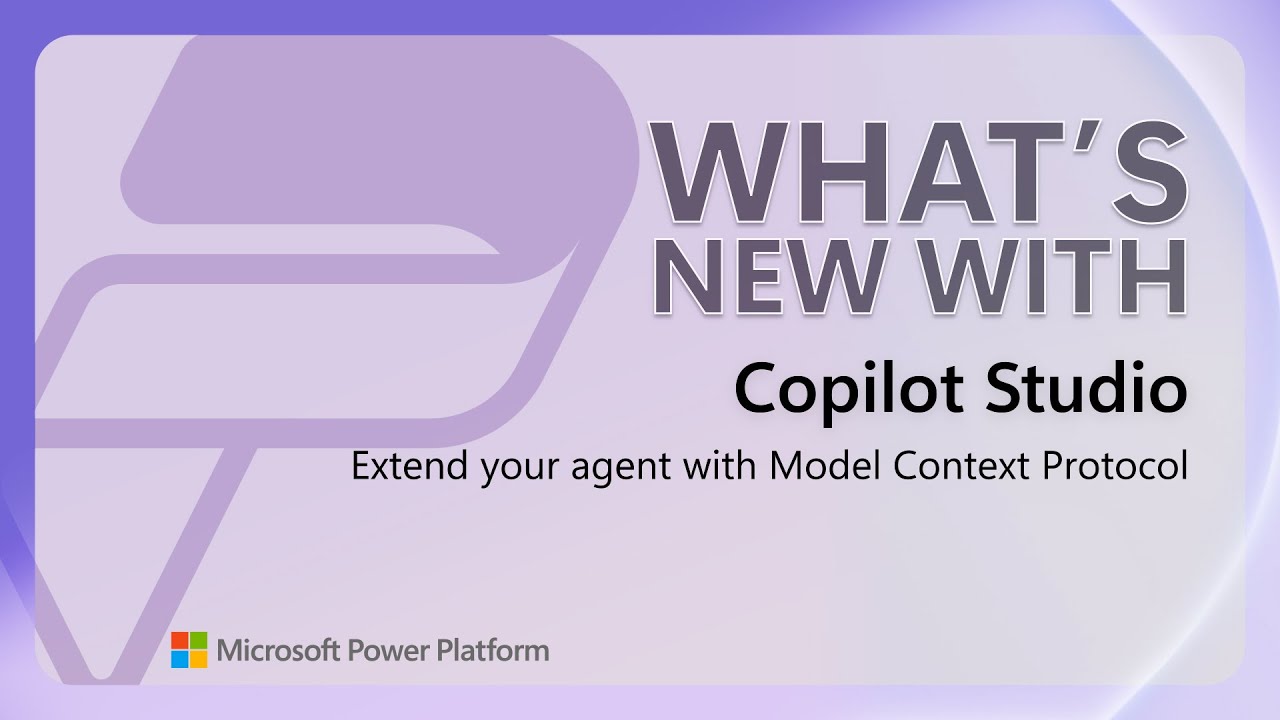 WHAT'S NEW WITH

Copilot Studio

Extend your agent with Model Context Protocol

Microsoft Power Platform